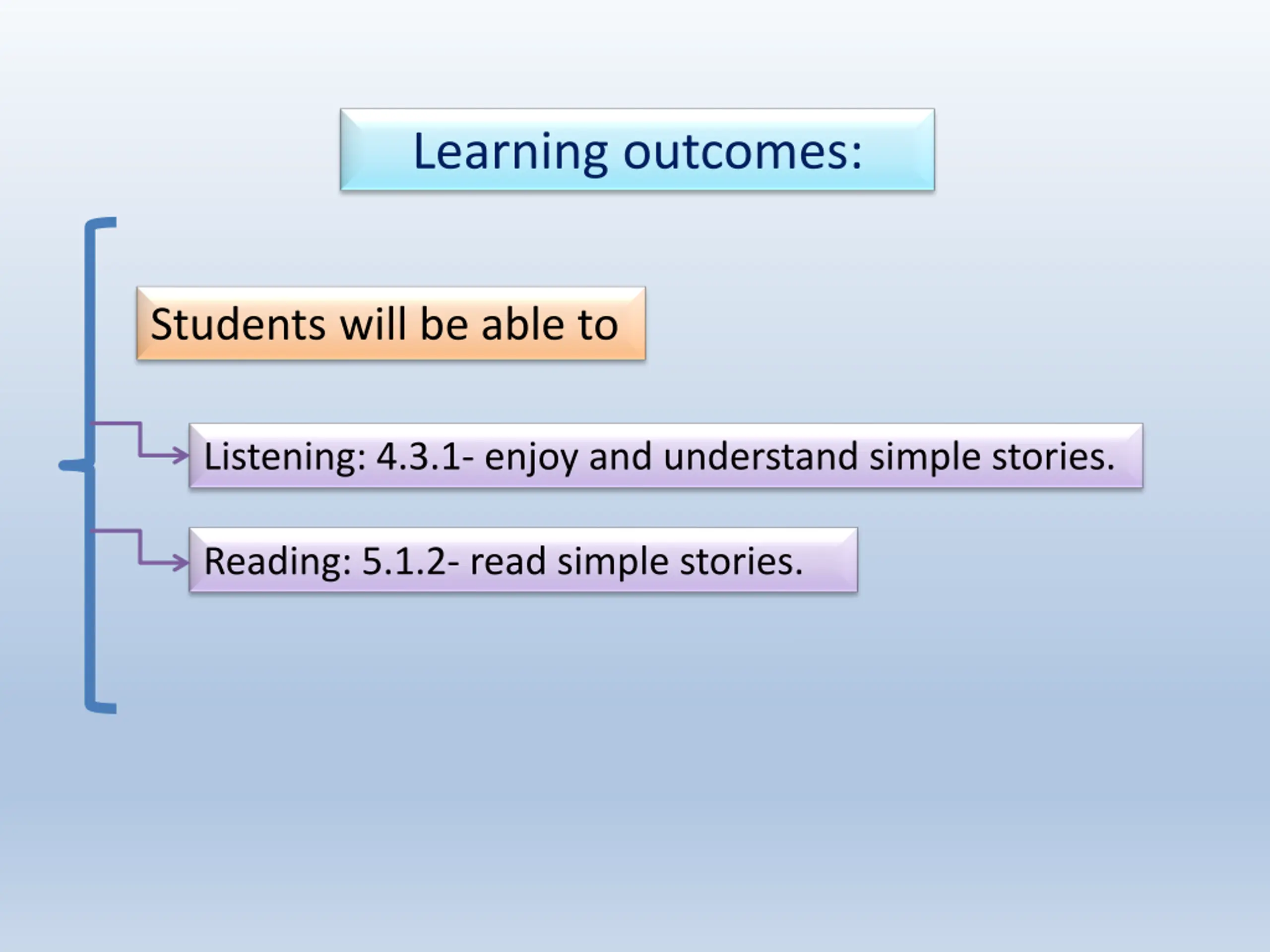 Learning outcomes:

Students will be able to

Listening: 4.3.1- enjoy and understand simple stories.

Reading: 5.1.2- read simple stories.